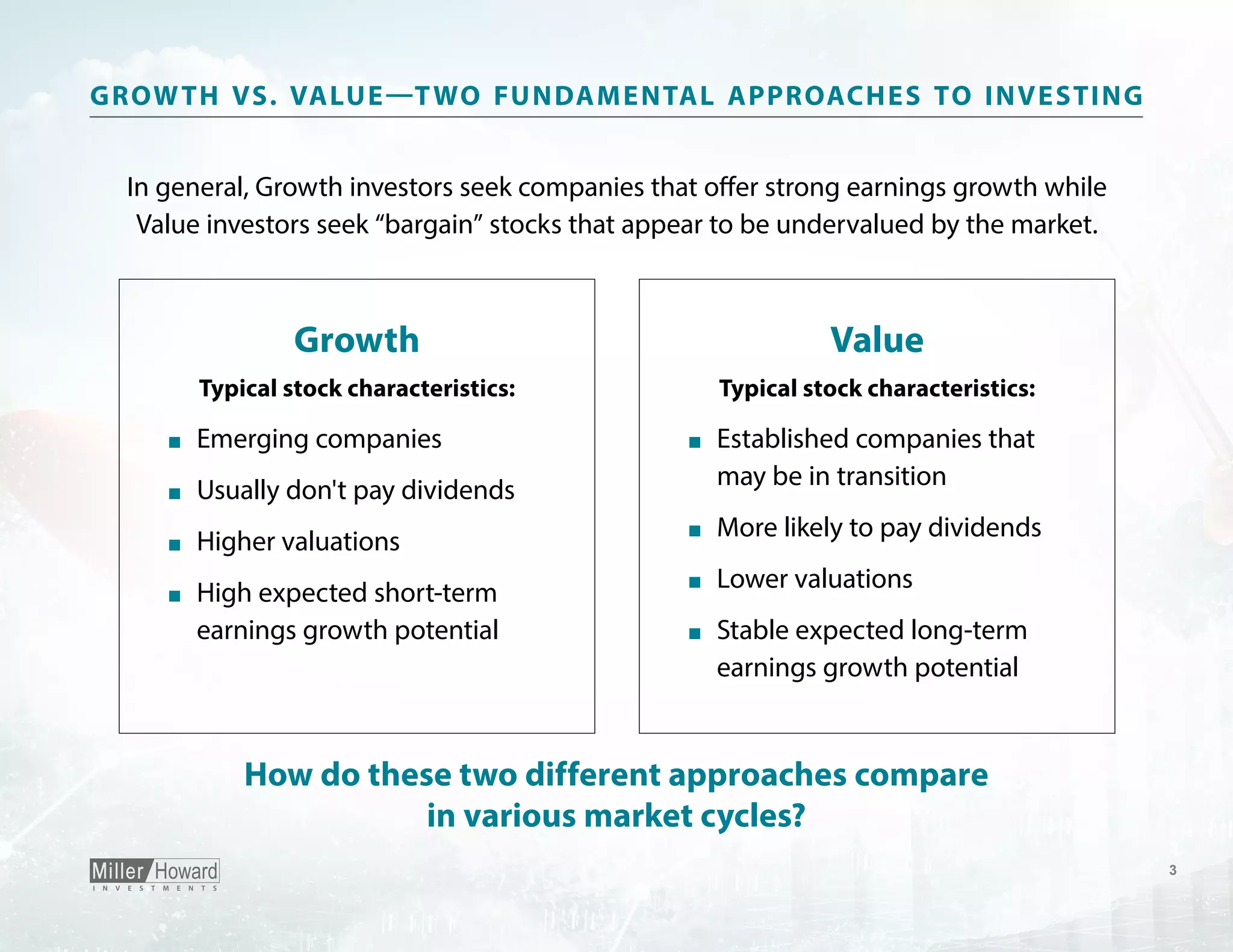 GROWTH VS. VALUE—TWO FUNDAMENTAL APPROACHES TO INVESTING

In general, Growth investors seek companies that offer strong earnings growth while Value investors seek “bargain” stocks that appear to be undervalued by the market.

Growth

Typical stock characteristics:

■ Emerging companies
■ Usually don't pay dividends
■ Higher valuations
■ High expected short-term earnings growth potential

Value

Typical stock characteristics:

■ Established companies that may be in transition
■ More likely to pay dividends
■ Lower valuations
■ Stable expected long-term earnings growth potential

How do these two different approaches compare in various market cycles?

Miller/Howard INVESTMENTS

3